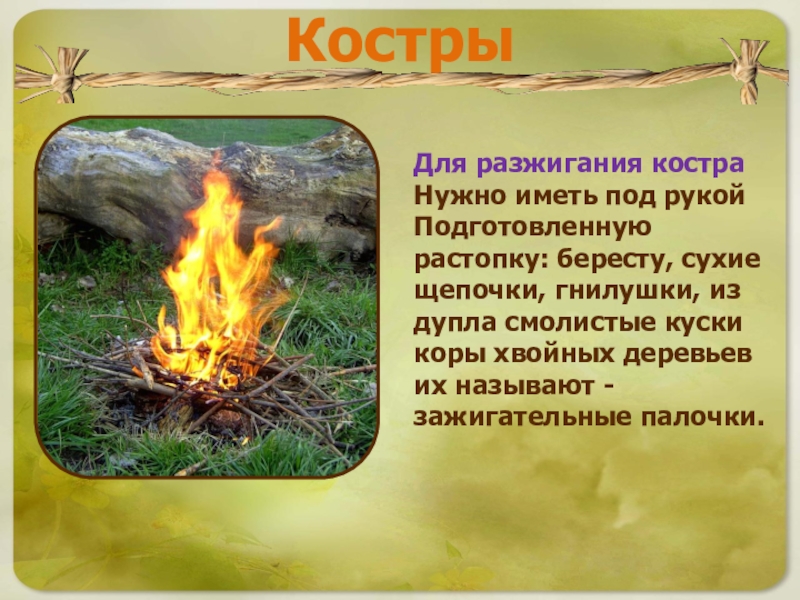 Костры

Для разжигания костра Нужно иметь под рукой Подготовленную растопку: бересту, сухие щепочки, гнилушки, из дупла смолистые куски коры хвойных деревьев их называют - зажигательные палочки.